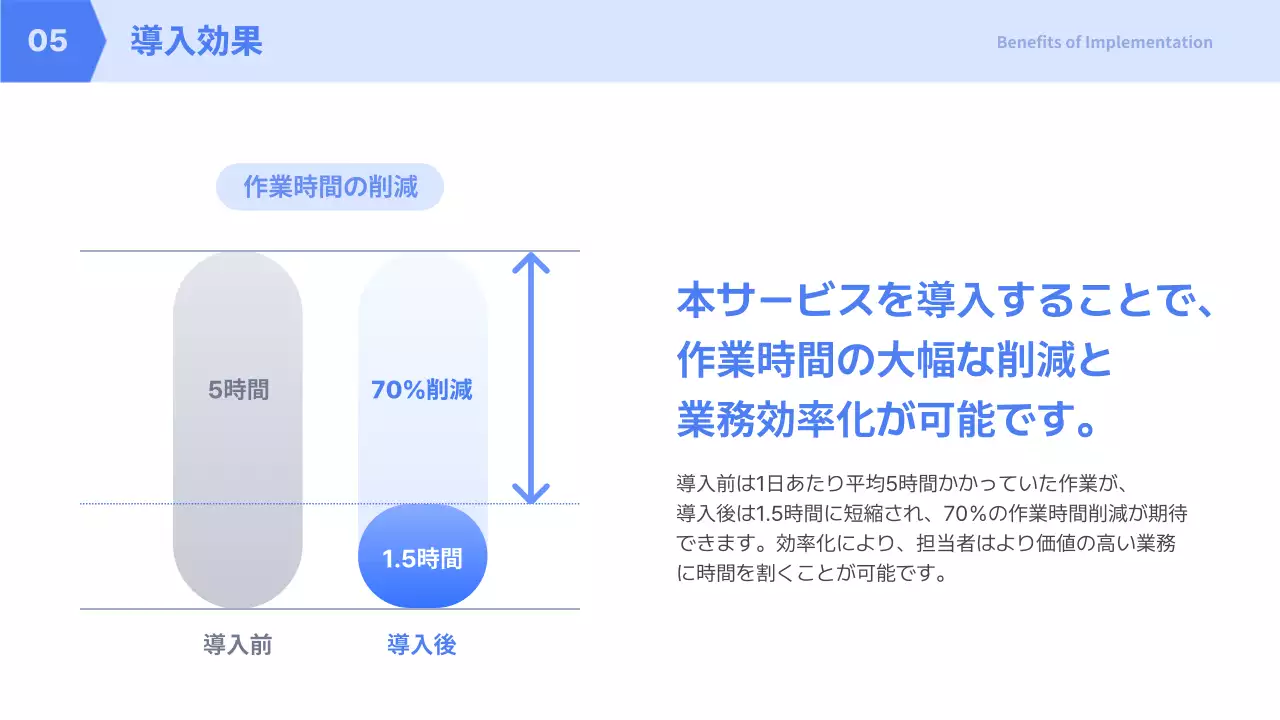 05 導入効果

Benefits of Implementation

作業時間の削減

5時間

70%削減

1.5時間

導入前

導入後

本サービスを導入することで、作業時間の大幅な削減と業務効率化が可能です。

導入前は1日あたり平均5時間かかっていた作業が、導入後は1.5時間に短縮され、70%の作業時間削減が期待できます。効率化により、担当者はより価値の高い業務に時間を割くことが可能です。